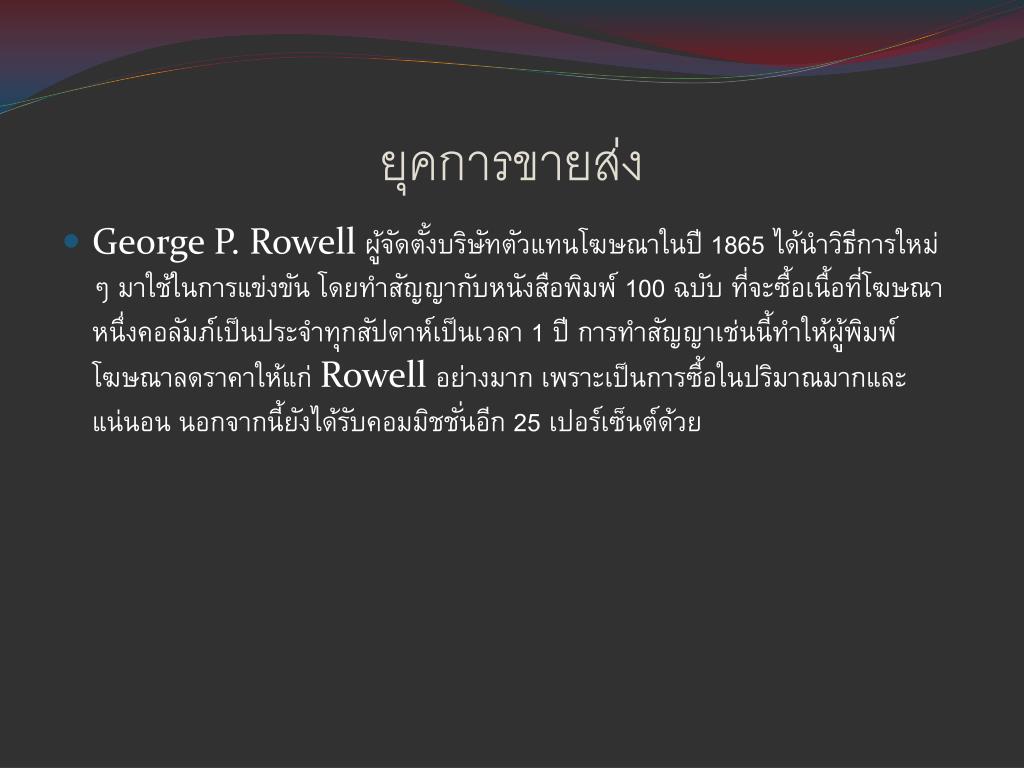 ยุคการขายส่ง

George P. Rowell ผู้จัดตั้งบริษัทตัวแทนโฆษณาในปี 1865 ได้นำวิธีการใหม่ ๆ มาใช้ในการแข่งขัน โดยทำสัญญากับหนังสือพิมพ์ 100 ฉบับ ที่จะซื้อเนื้อที่โฆษณาหนึ่งคอลัมภ์เป็นประจำทุกสัปดาห์เป็นเวลา 1 ปี การทำสัญญาเช่นนี้ทำให้ผู้พิมพ์โฆษณาลดราคาให้แก่ Rowell อย่างมาก เพราะเป็นการซื้อในปริมาณมากและแน่นอน นอกจากนี้ยังได้รับคอมมิชชั่นอีก 25 เปอร์เซ็นต์ด้วย